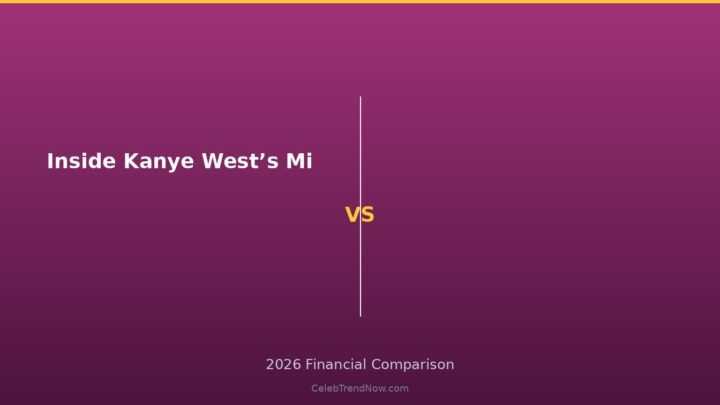 Inside Kanye West’s Mi

VS

2026 Financial Comparison

CelebTrendNow.com